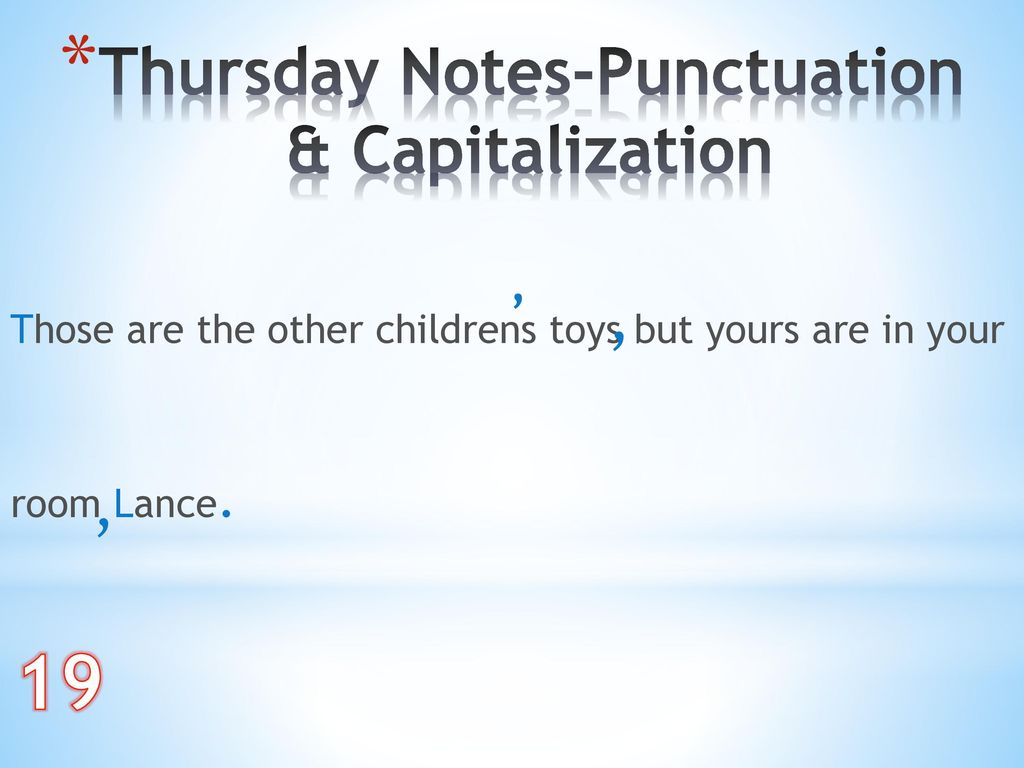 *Thursday Notes-Punctuation & Capitalization

Those are the other children's toys, but yours are in your

room, Lance.

19